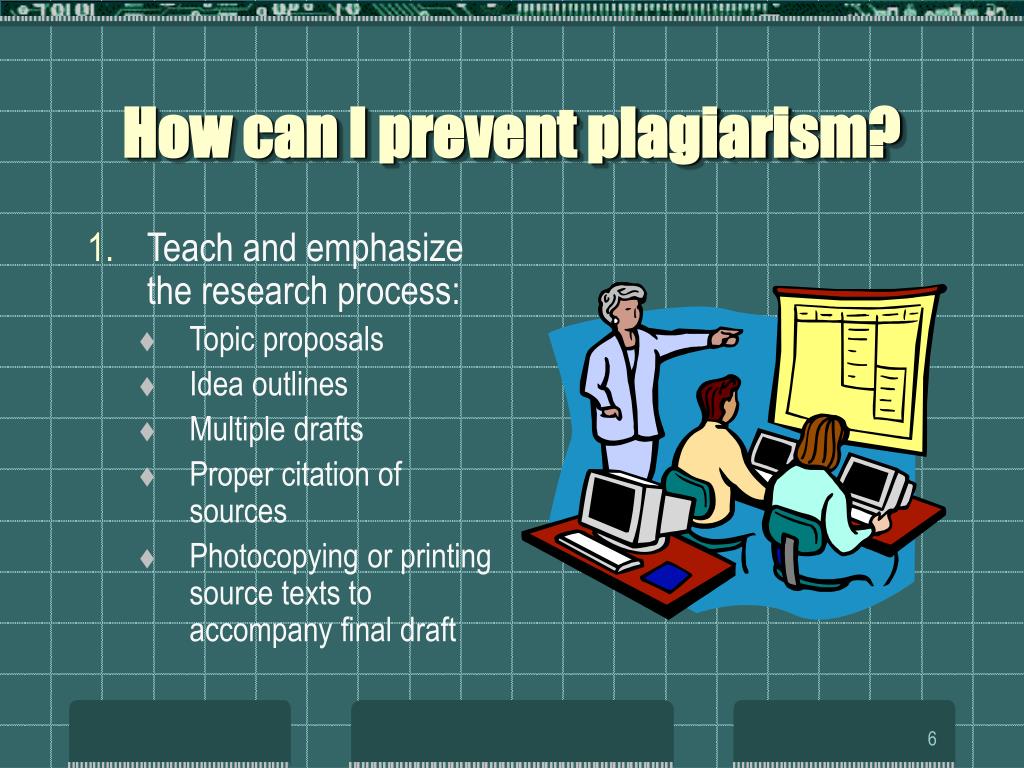 How can I prevent plagiarism?

1. Teach and emphasize the research process:
♦ Topic proposals
♦ Idea outlines
♦ Multiple drafts
♦ Proper citation of sources
♦ Photocopying or printing source texts to accompany final draft

6